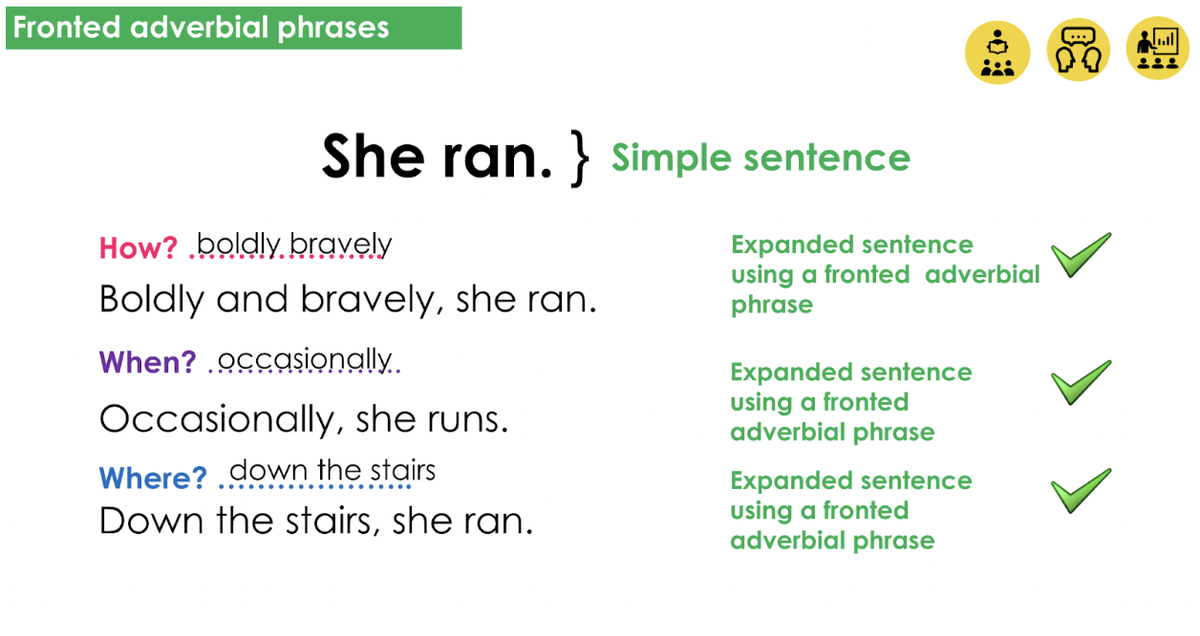 Fronted adverbial phrases

She ran. } Simple sentence

How? boldly bravely
Boldly and bravely, she ran.

Expanded sentence using a fronted adverbial phrase

When? occasionally
Occasionally, she runs.

Expanded sentence using a fronted adverbial phrase

Where? down the stairs
Down the stairs, she ran.

Expanded sentence using a fronted adverbial phrase